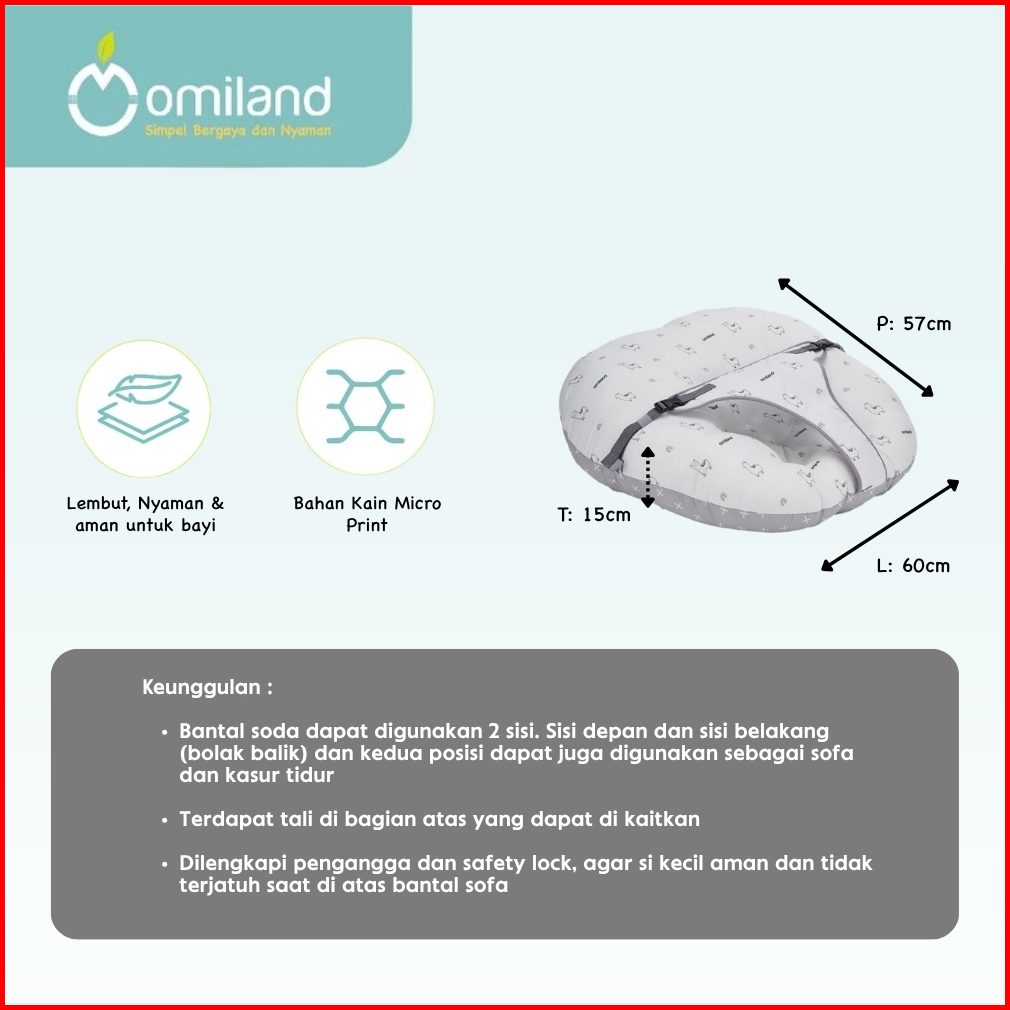 omiland
Simpel Bergaya dan Nyaman

Lembut, Nyaman & aman untuk bayi

Bahan Kain Micro Print

P: 57cm

T: 15cm

L: 60cm

Keunggulan :

• Bantal soda dapat digunakan 2 sisi. Sisi depan dan sisi belakang (bolak balik) dan kedua posisi dapat juga digunakan sebagai sofa dan kasur tidur

• Terdapat tali di bagian atas yang dapat di kaitkan

• Dilengkapi pengangga dan safety lock, agar si kecil aman dan tidak terjatuh saat di atas bantal sofa